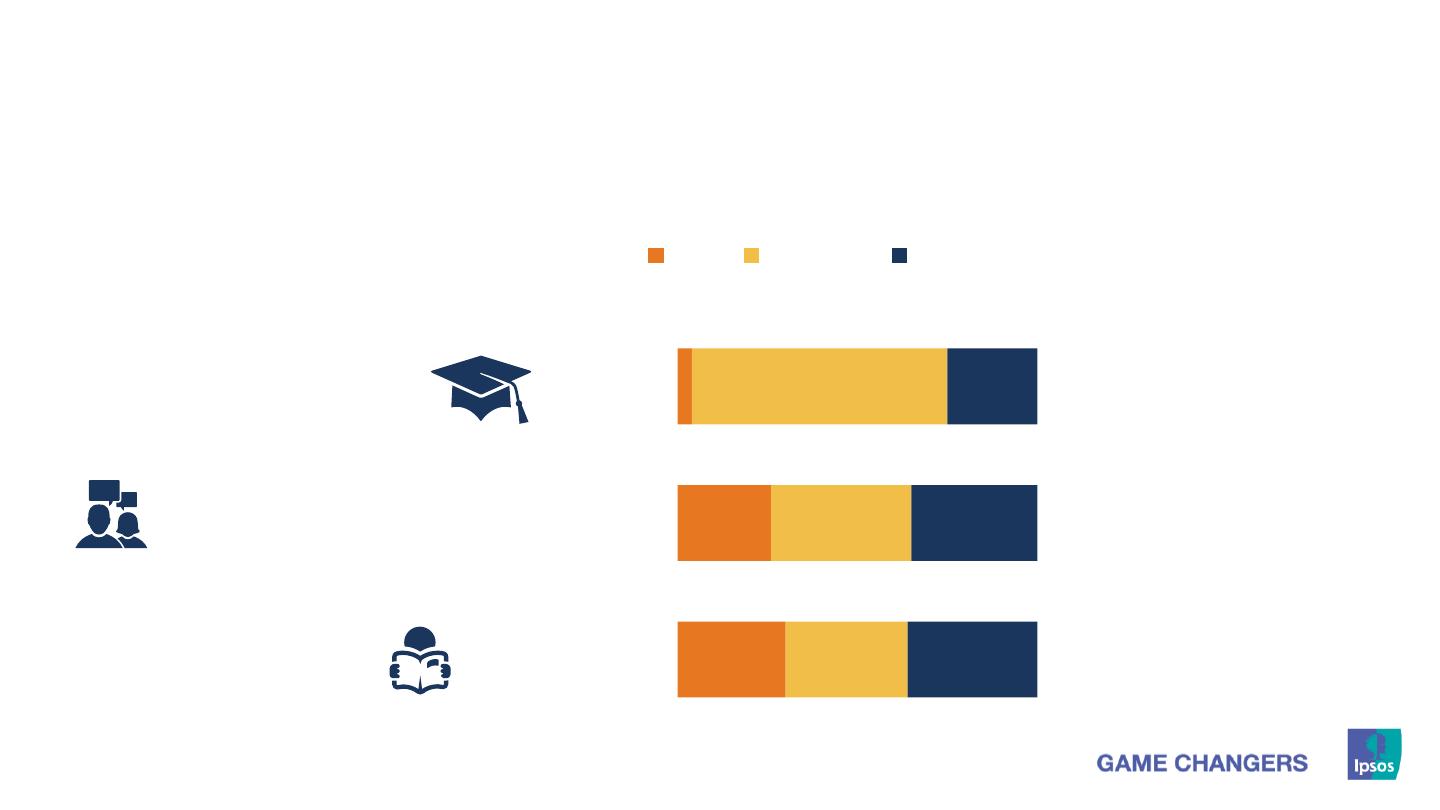 GAME CHANGERS

Ipsos